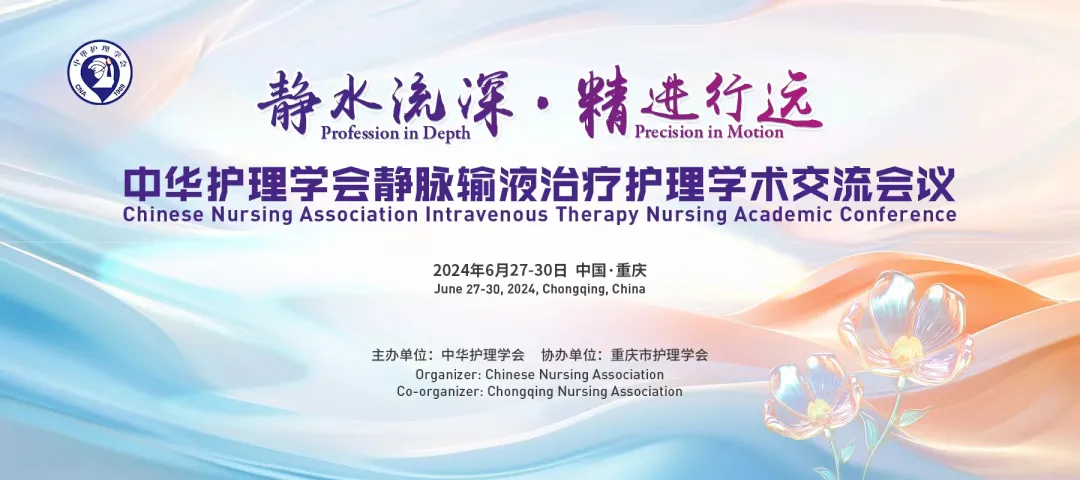 中华护理学会
CNA 1909

静水流深 · 精进行远
Profession in Depth Precision in Motion

中华护理学会静脉输液治疗护理学术交流会议
Chinese Nursing Association Intravenous Therapy Nursing Academic Conference

2024年6月27-30日 中国·重庆
June 27-30, 2024, Chongqing, China

主办单位：中华护理学会 协办单位：重庆市护理学会
Organizer: Chinese Nursing Association
Co-organizer: Chongqing Nursing Association